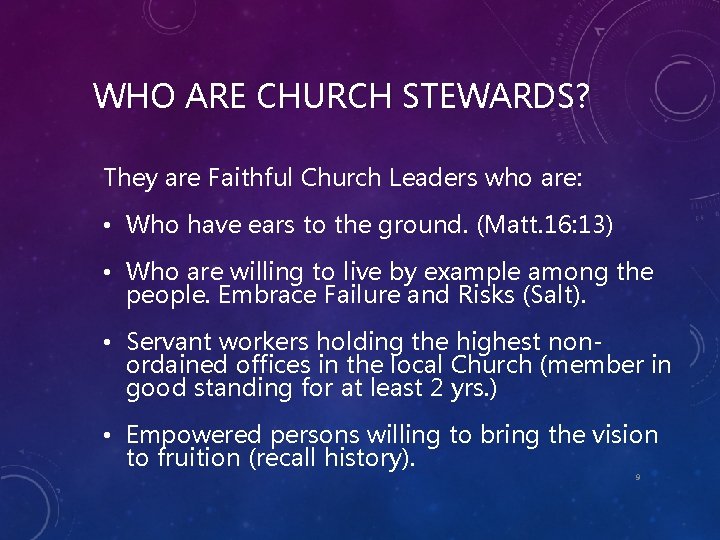 WHO ARE CHURCH STEWARDS?

They are Faithful Church Leaders who are:

• Who have ears to the ground. (Matt.16:13)

• Who are willing to live by example among the people. Embrace Failure and Risks (Salt).

• Servant workers holding the highest non-ordained offices in the local Church (member in good standing for at least 2 yrs.)

• Empowered persons willing to bring the vision to fruition (recall history).

9